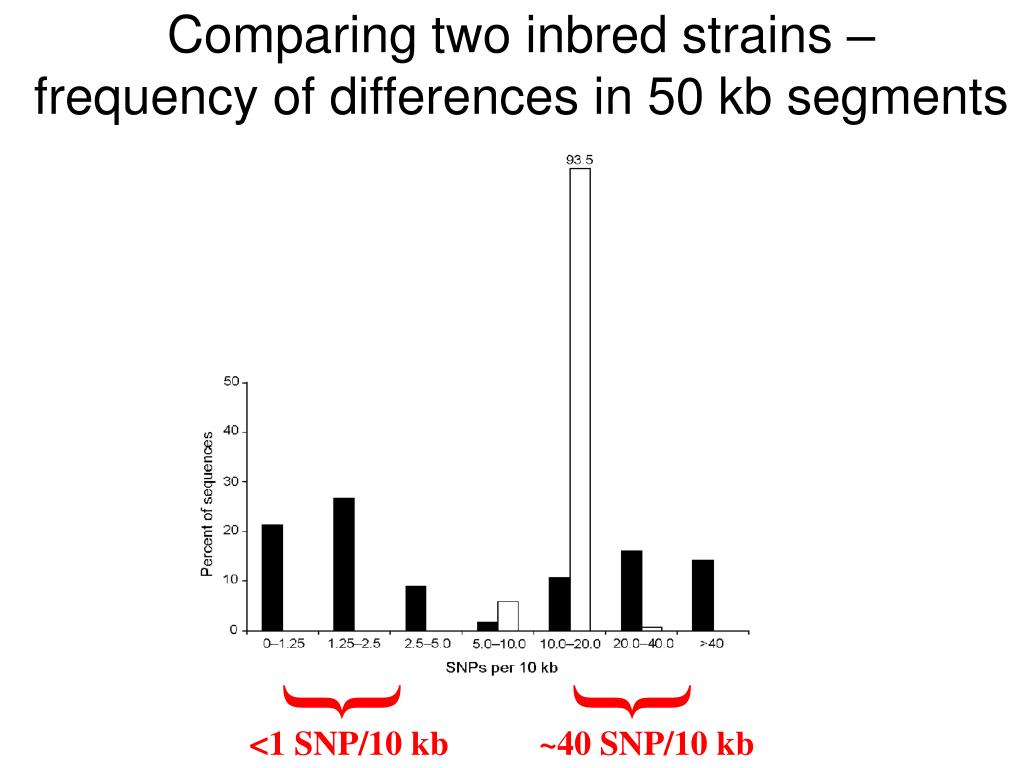 Comparing two inbred strains – frequency of differences in 50 kb segments

93.5

50
40
30
20
10
0

Percent of sequences

0–1.25
1.25–2.5
2.5–5.0
5.0–10.0
10.0–20.0
20.0–40.0
>40

SNPs per 10 kb

<1 SNP/10 kb
~40 SNP/10 kb